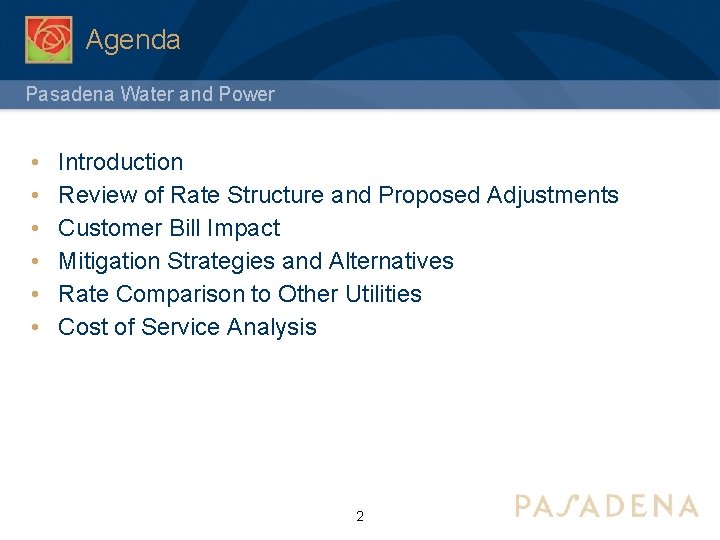 Agenda

Pasadena Water and Power

• Introduction
• Review of Rate Structure and Proposed Adjustments
• Customer Bill Impact
• Mitigation Strategies and Alternatives
• Rate Comparison to Other Utilities
• Cost of Service Analysis

2

PASADENA